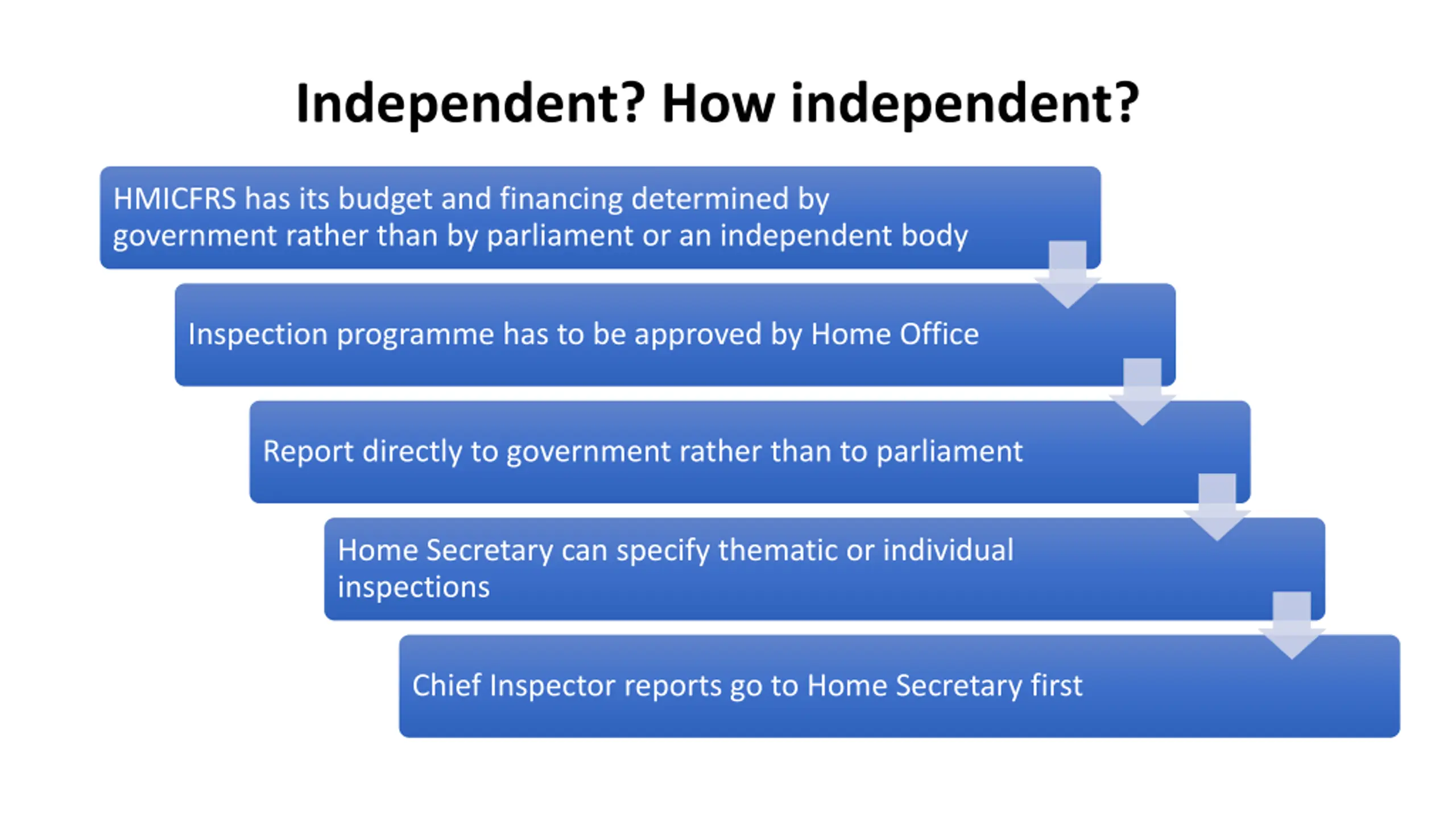 Independent? How independent?

HMICFRS has its budget and financing determined by government rather than by parliament or an independent body

Inspection programme has to be approved by Home Office

Report directly to government rather than to parliament

Home Secretary can specify thematic or individual inspections

Chief Inspector reports go to Home Secretary first